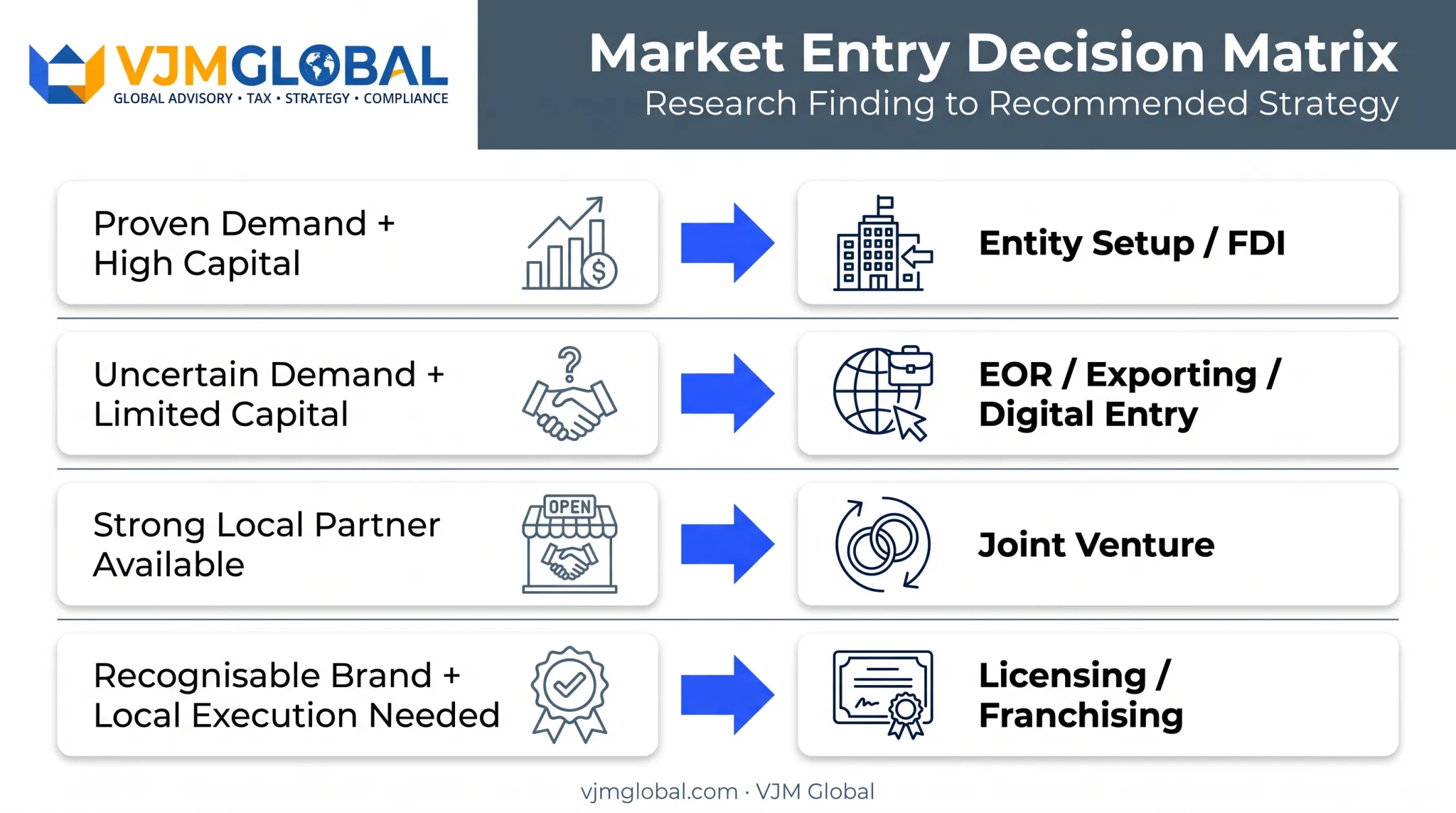 VJMGLOBAL
GLOBAL ADVISORY • TAX • STRATEGY • COMPLIANCE

Market Entry Decision Matrix
Research Finding to Recommended Strategy

Proven Demand + High Capital

Entity Setup / FDI

Uncertain Demand + Limited Capital

EOR / Exporting / Digital Entry

Strong Local Partner Available

OPEN

Joint Venture

Recognisable Brand + Local Execution Needed

Licensing / Franchising

vjmglobal.com · VJM Global